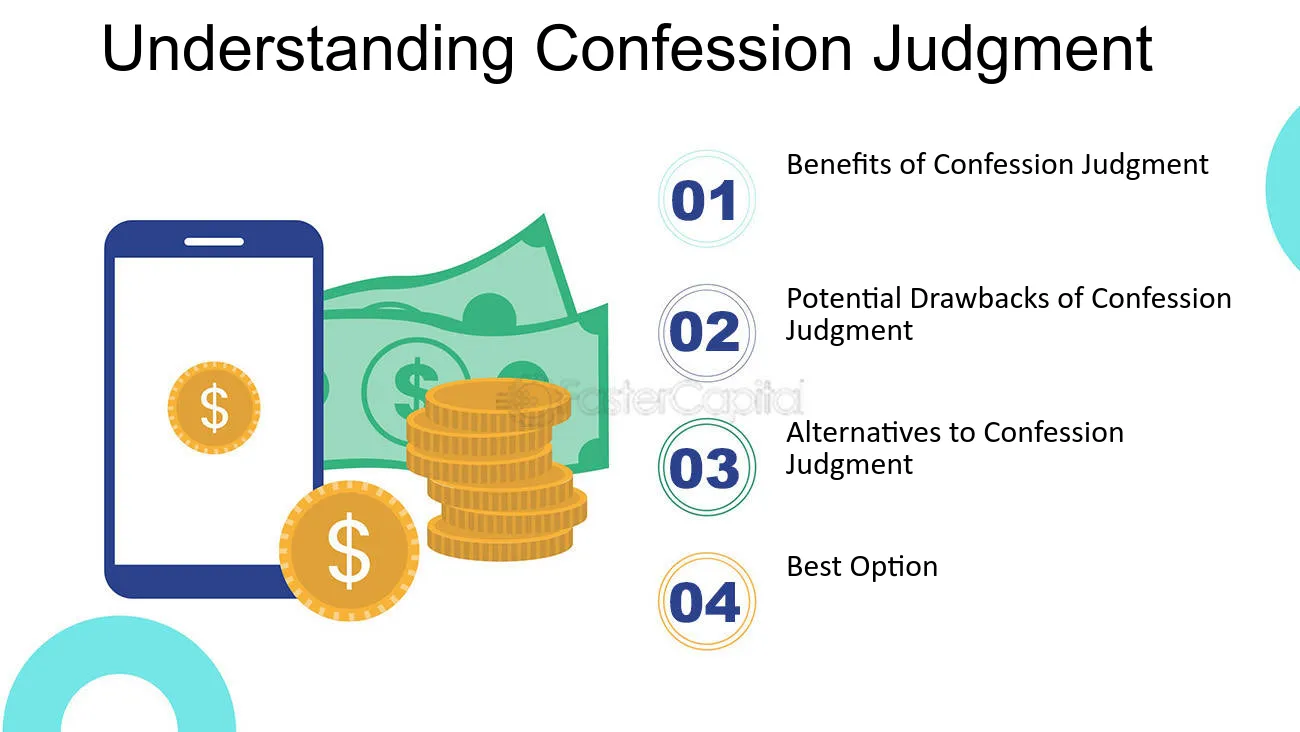 Understanding Confession Judgment

$

$

$

FasterCapital

01 Benefits of Confession Judgment

02 Potential Drawbacks of Confession Judgment

03 Alternatives to Confession Judgment

04 Best Option